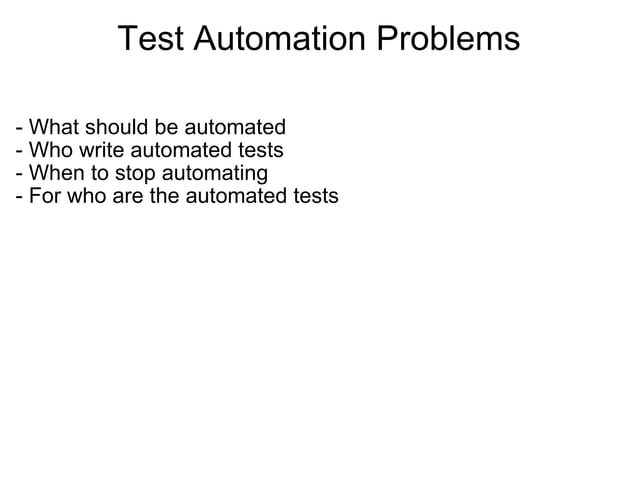 Test Automation Problems

- What should be automated
- Who write automated tests
- When to stop automating
- For who are the automated tests